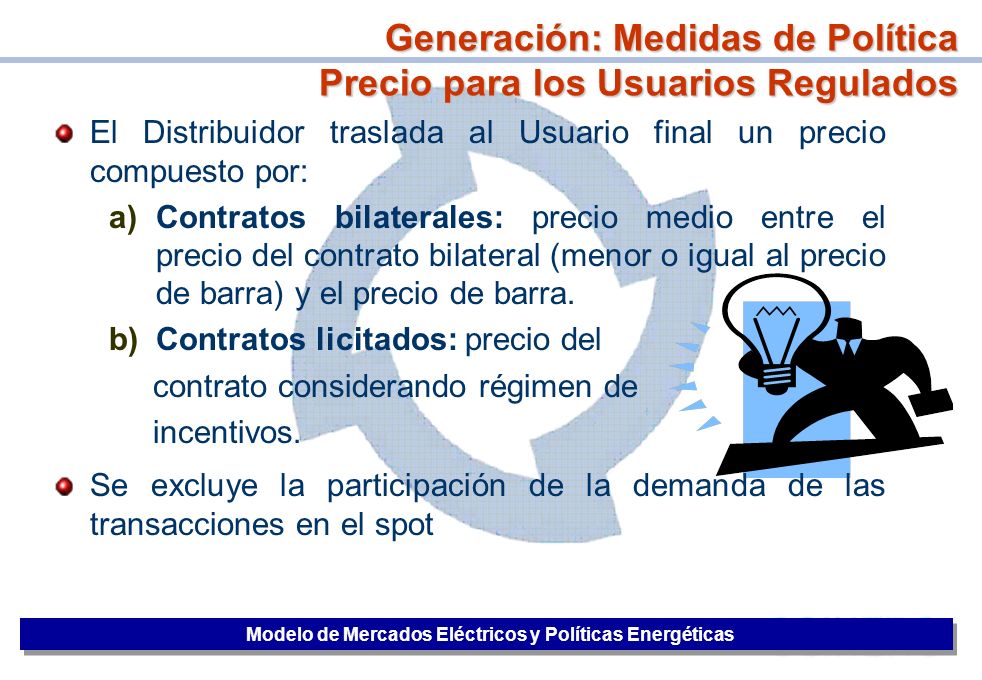 Generación: Medidas de Política
Precio para los Usuarios Regulados

El Distribuidor traslada al Usuario final un precio compuesto por:

a) Contratos bilaterales: precio medio entre el precio del contrato bilateral (menor o igual al precio de barra) y el precio de barra.

b) Contratos licitados: precio del contrato considerando régimen de incentivos.

Se excluye la participación de la demanda de las transacciones en el spot

Modelo de Mercados Eléctricos y Políticas Energéticas